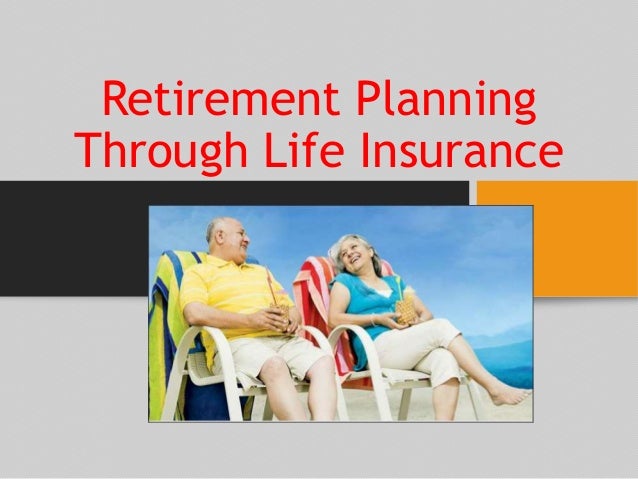 Retirement Planning Through Life Insurance